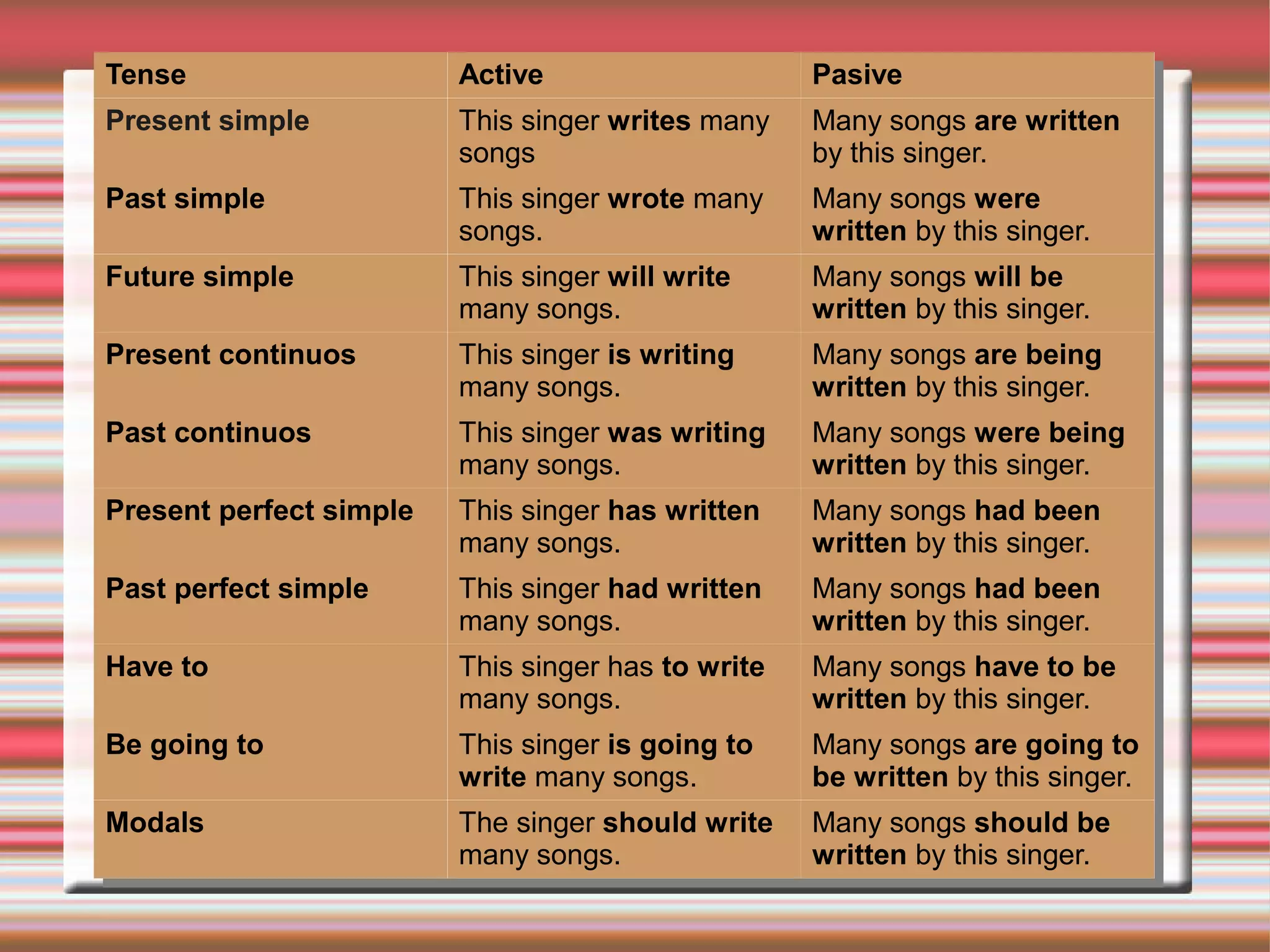 | Tense | Active | Pasive |
|---|---|---|
| Present simple | This singer writes many songs | Many songs are written by this singer. |
| Past simple | This singer wrote many songs. | Many songs were written by this singer. |
| Future simple | This singer will write many songs. | Many songs will be written by this singer. |
| Present continuos | This singer is writing many songs. | Many songs are being written by this singer. |
| Past continuos | This singer was writing many songs. | Many songs were being written by this singer. |
| Present perfect simple | This singer has written many songs. | Many songs had been written by this singer. |
| Past perfect simple | This singer had written many songs. | Many songs had been written by this singer. |
| Have to | This singer has to write many songs. | Many songs have to be written by this singer. |
| Be going to | This singer is going to write many songs. | Many songs are going to be written by this singer. |
| Modals | The singer should write many songs. | Many songs should be written by this singer. |